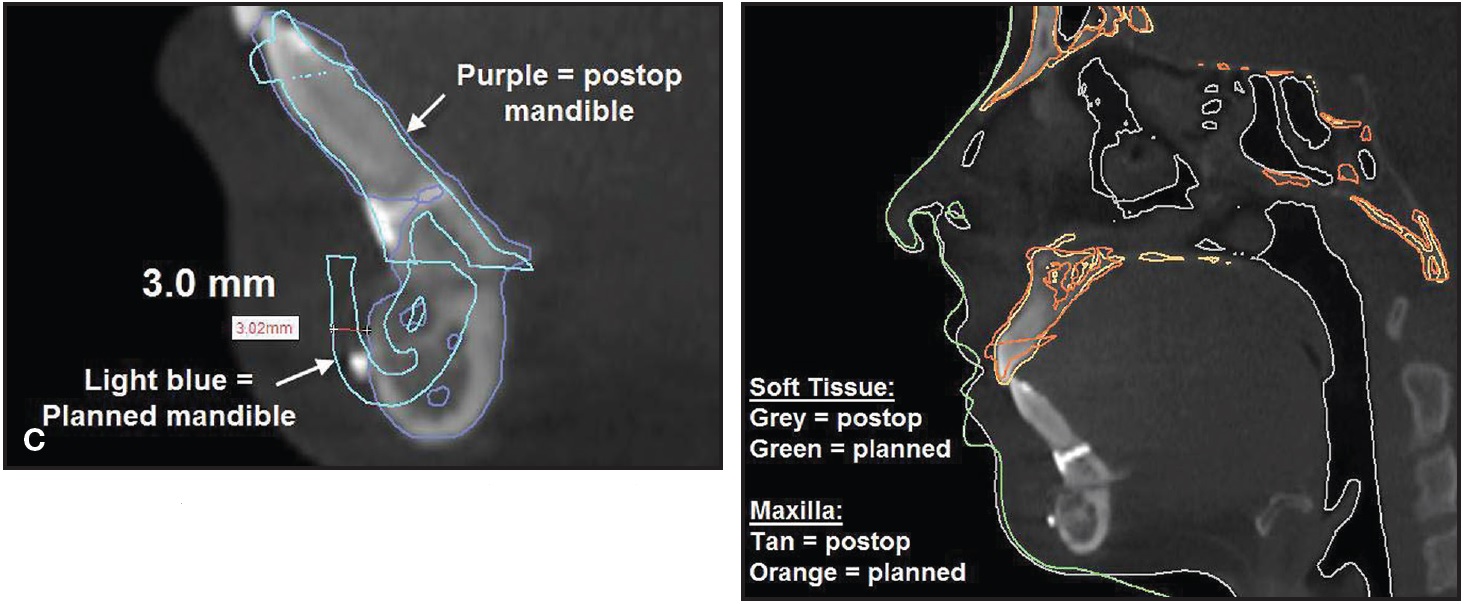 Purple = postop mandible

3.0 mm

3.02mm

Light blue = Planned mandible

C

Soft Tissue:
Grey = postop
Green = planned

Maxilla:
Tan = postop
Orange = planned